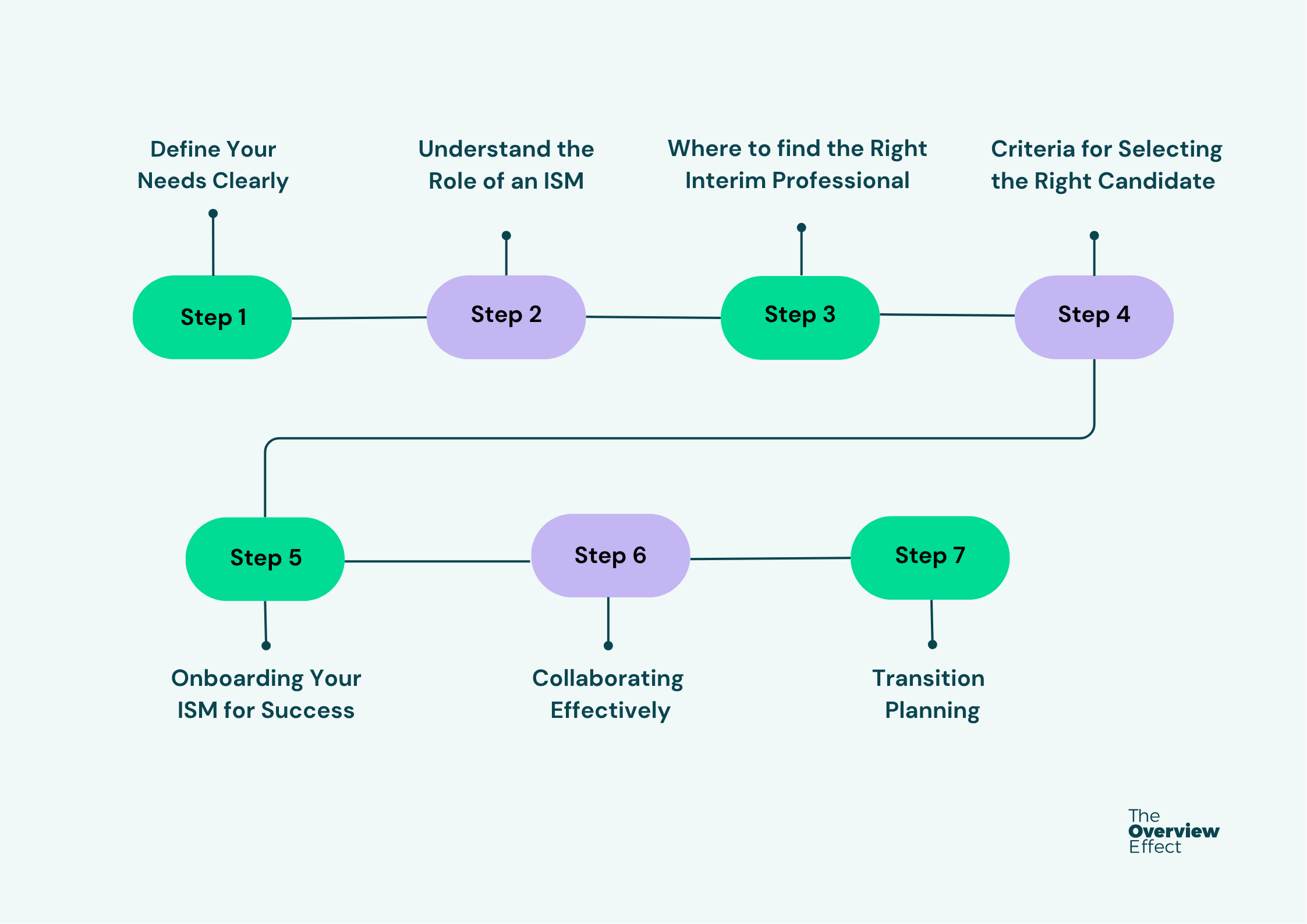 Define Your Needs Clearly

Step 1

Understand the Role of an ISM

Step 2

Where to find the Right Interim Professional

Step 3

Criteria for Selecting the Right Candidate

Step 4

Step 5

Onboarding Your ISM for Success

Step 6

Collaborating Effectively

Step 7

Transition Planning

The Overview Effect